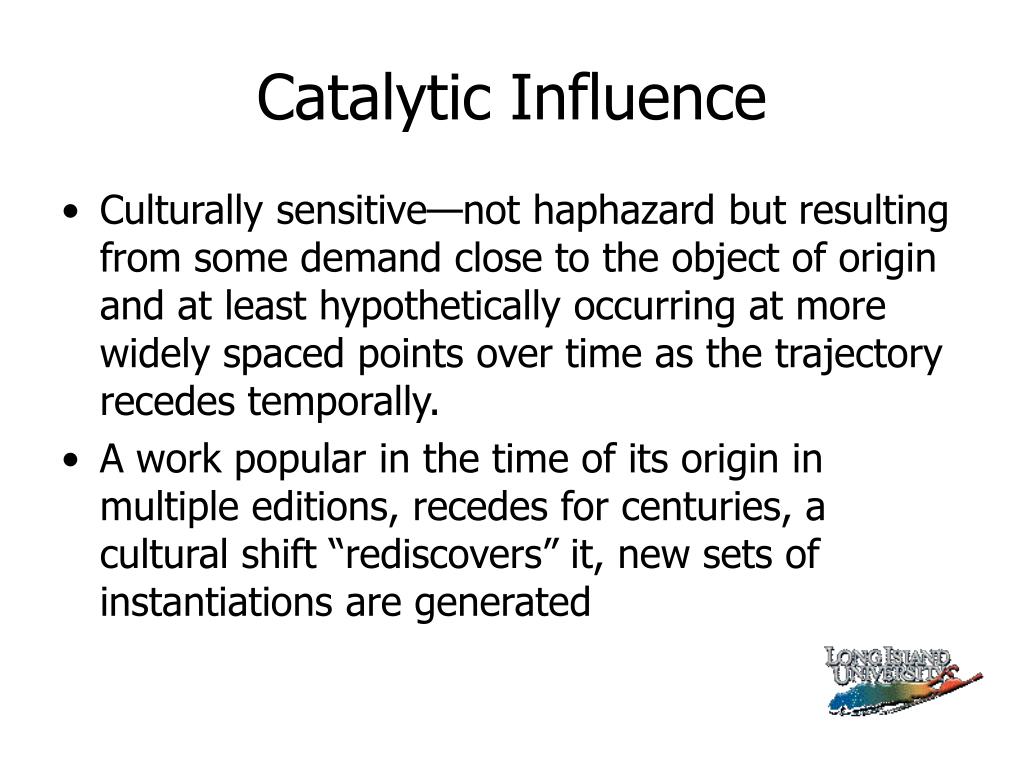 Catalytic Influence

• Culturally sensitive—not haphazard but resulting from some demand close to the object of origin and at least hypothetically occurring at more widely spaced points over time as the trajectory recedes temporally.

• A work popular in the time of its origin in multiple editions, recedes for centuries, a cultural shift “rediscovers” it, new sets of instantiations are generated

LONG ISLAND UNIVERSITY